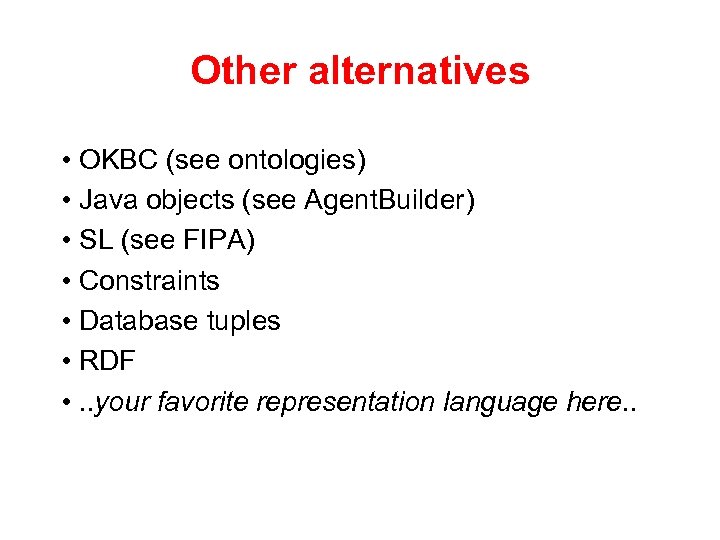 Other alternatives

• OKBC (see ontologies)
• Java objects (see AgentBuilder)
• SL (see FIPA)
• Constraints
• Database tuples
• RDF
• ..your favorite representation language here..